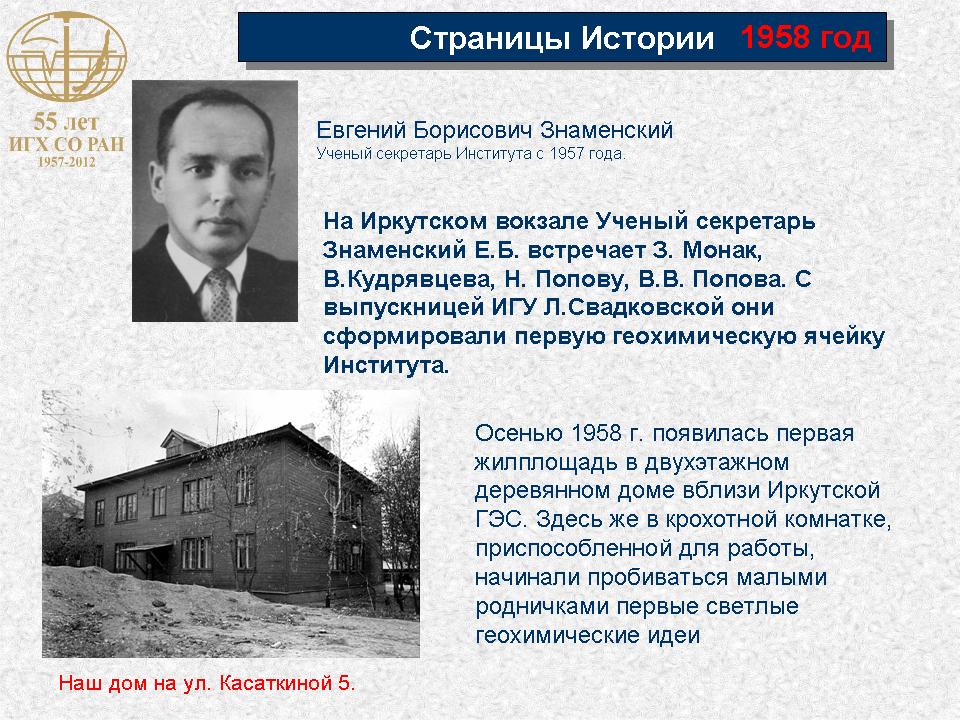 55 лет
ИГХ СО РАН
1957-2012

Страницы Истории 1958 год

Евгений Борисович Знаменский
Ученый секретарь Института с 1957 года.

На Иркутском вокзале Ученый секретарь Знаменский Е.Б. встречает З. Монак, В.Кудрявцева, Н. Попову, В.В. Попова. С выпускницей ИГУ Л.Свадковской они сформировали первую геохимическую ячейку Института.

Осенью 1958 г. появилась первая жилплощадь в двухэтажном деревянном доме вблизи Иркутской ГЭС. Здесь же в крохотной комнатке, приспособленной для работы, начинали пробиваться малыми родничками первые светлые геохимические идеи

Наш дом на ул. Касаткиной 5.